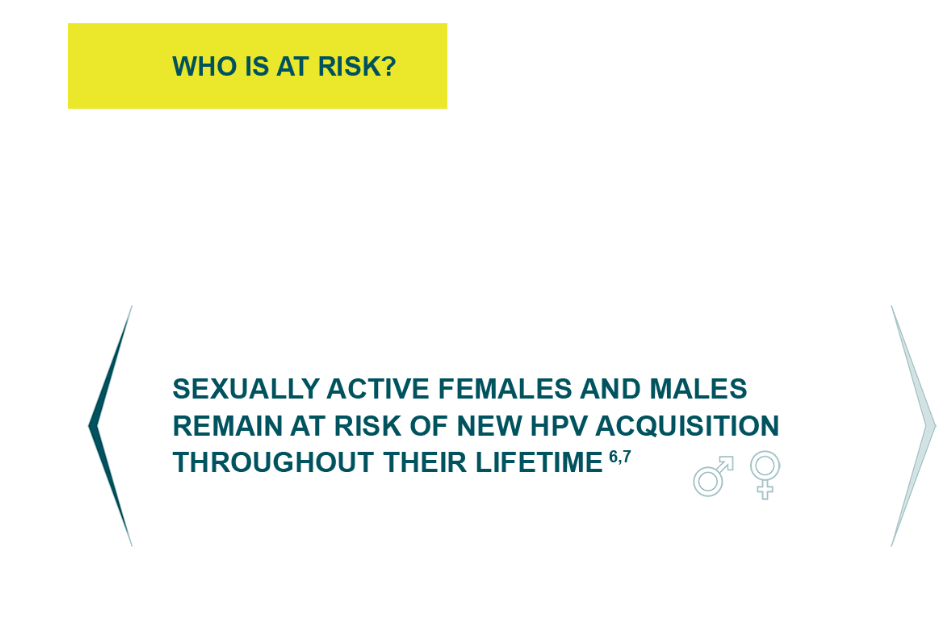 WHO IS AT RISK?

SEXUALLY ACTIVE FEMALES AND MALES REMAIN AT RISK OF NEW HPV ACQUISITION THROUGHOUT THEIR LIFETIME $^{6,7}$